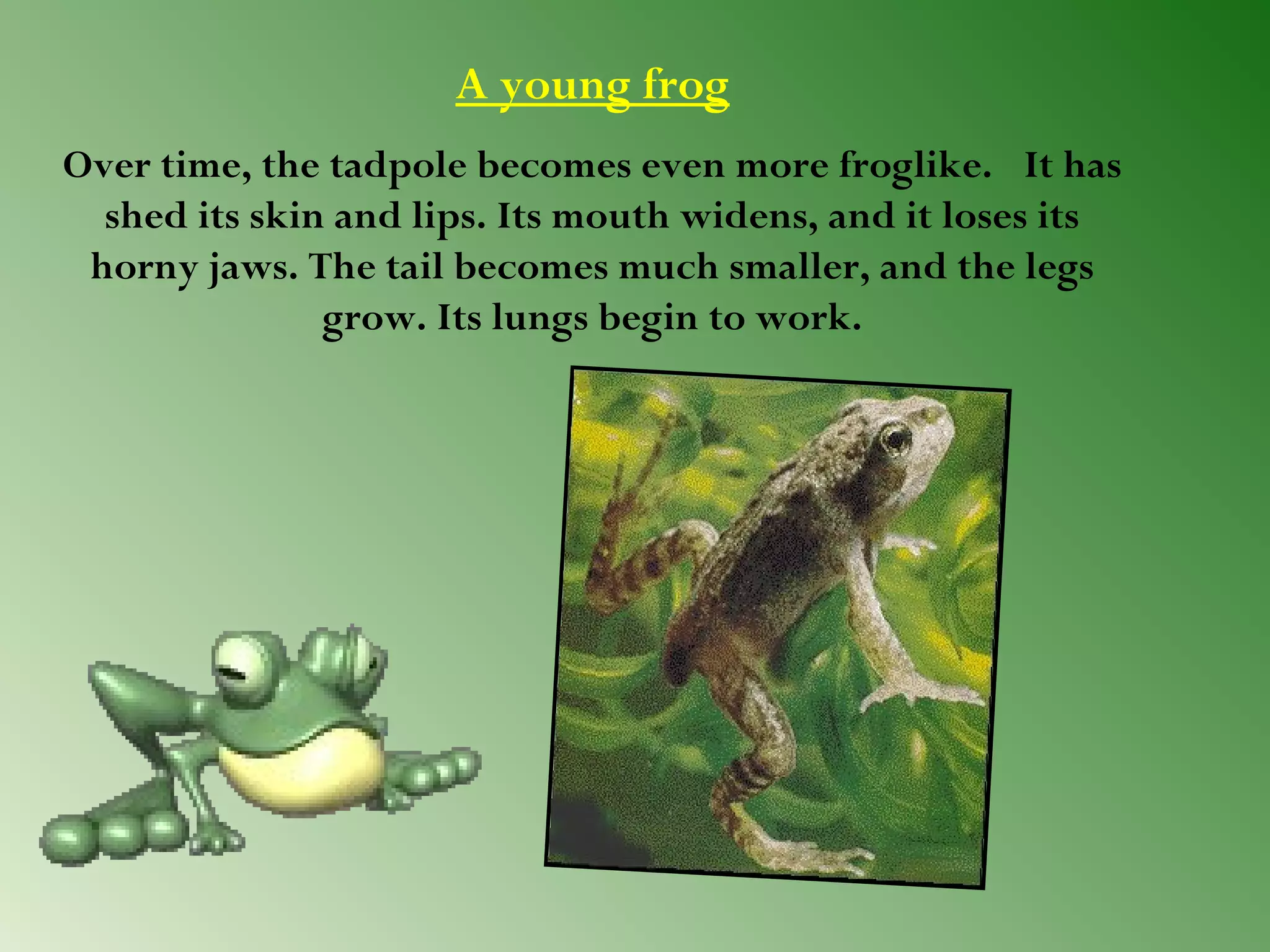 A young frog

Over time, the tadpole becomes even more froglike. It has shed its skin and lips. Its mouth widens, and it loses its horny jaws. The tail becomes much smaller, and the legs grow. Its lungs begin to work.